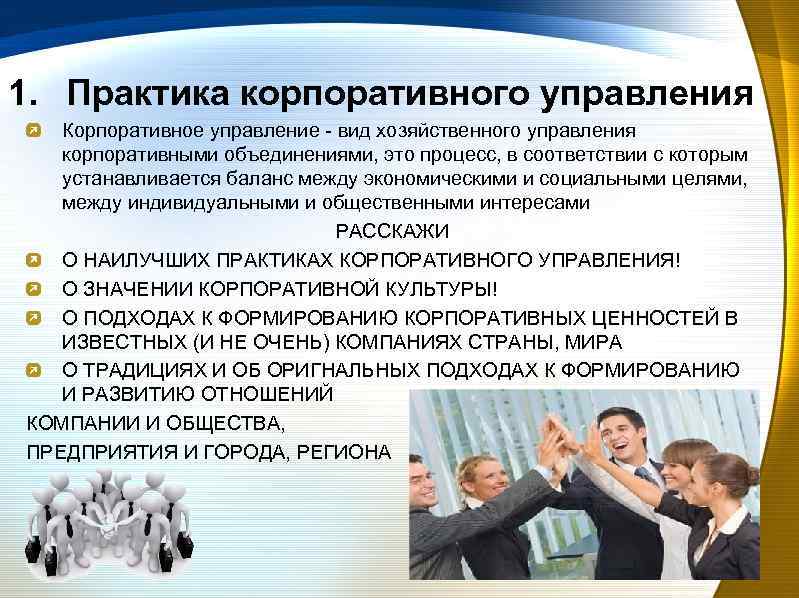 1. Практика корпоративного управления

Корпоративное управление - вид хозяйственного управления корпоративными объединениями, это процесс, в соответствии с которым устанавливается баланс между экономическими и социальными целями, между индивидуальными и общественными интересами

РАССКАЖИ

О НАИЛУЧШИХ ПРАКТИКАХ КОРПОРАТИВНОГО УПРАВЛЕНИЯ!

О ЗНАЧЕНИИ КОРПОРАТИВНОЙ КУЛЬТУРЫ!

О ПОДХОДАХ К ФОРМИРОВАНИЮ КОРПОРАТИВНЫХ ЦЕННОСТЕЙ В ИЗВЕСТНЫХ (И НЕ ОЧЕНЬ) КОМПАНИЯХ СТРАНЫ, МИРА

О ТРАДИЦИЯХ И ОБ ОРИГНАЛЬНЫХ ПОДХОДАХ К ФОРМИРОВАНИЮ И РАЗВИТИЮ ОТНОШЕНИЙ

КОМПАНИИ И ОБЩЕСТВА,

ПРЕДПРИЯТИЯ И ГОРОДА, РЕГИОНА